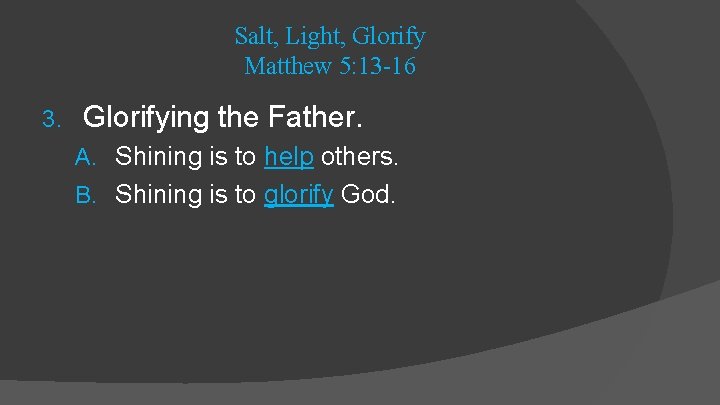 Salt, Light, Glorify
Matthew 5:13-16

3. Glorifying the Father.

A. Shining is to help others.

B. Shining is to glorify God.